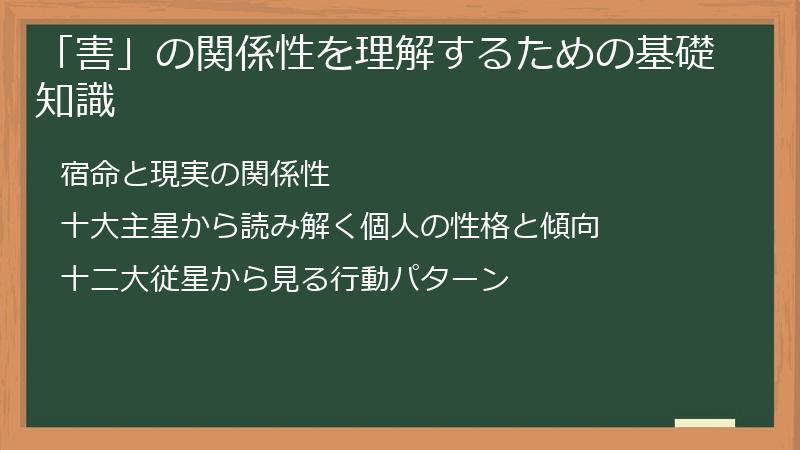 「害」の関係性を理解するための基礎知識

宿命と現実の関係性

十大主星から読み解く個人の性格と傾向

十二大従星から見る行動パターン